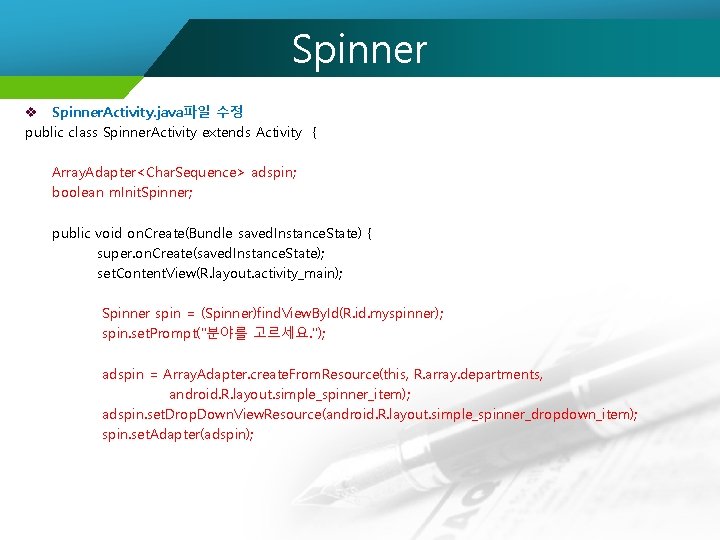 Spinner

❖ SpinnerActivity.java파일 수정
public class SpinnerActivity extends Activity {

ArrayAdapter<CharSequence> adspin;
boolean mInitSpinner;

public void onCreate(Bundle savedInstanceState) {
super.onCreate(savedInstanceState);
setContentView(R.layout.activity_main);

Spinner spin = (Spinner)findViewById(R.id.myspinner);
spin.setPrompt("분야를 고르세요.");

adspin = ArrayAdapter.createFromResource(this, R.array.departments,
android.R.layout.simple_spinner_item);
adspin.setDropDownViewResource(android.R.layout.simple_spinner_dropdown_item);
spin.setAdapter(adspin);